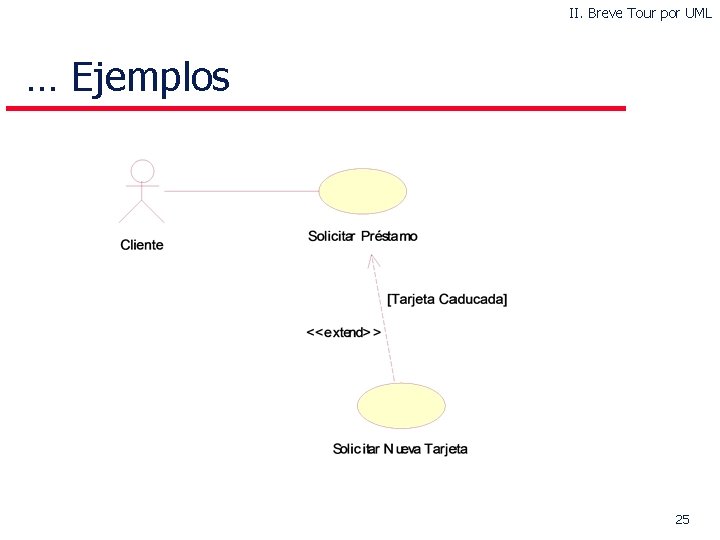 II. Breve Tour por UML

… Ejemplos

Cliente

Solicitar Préstamo

[Tarjeta Caducada]

<<extend>>

Solicitar Nueva Tarjeta

25